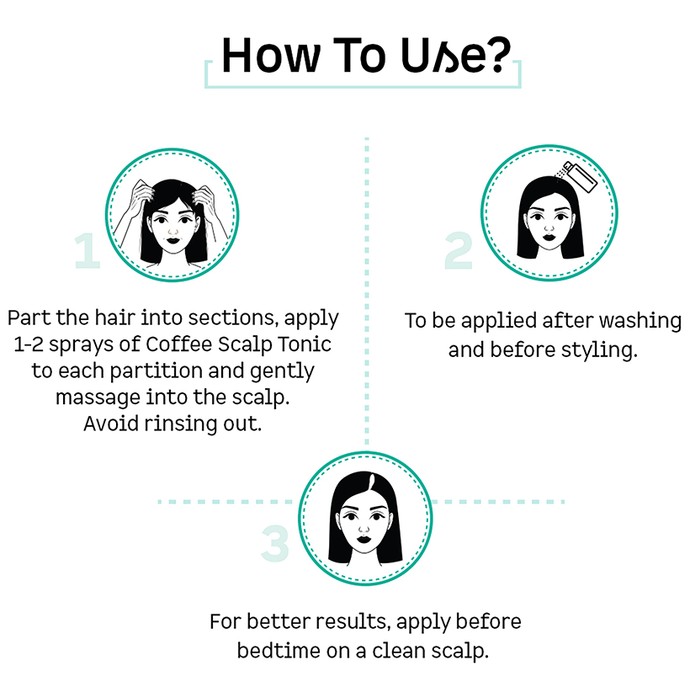 How To Use?

1

Part the hair into sections, apply 1-2 sprays of Coffee Scalp Tonic to each partition and gently massage into the scalp. Avoid rinsing out.

2

To be applied after washing and before styling.

3

For better results, apply before bedtime on a clean scalp.